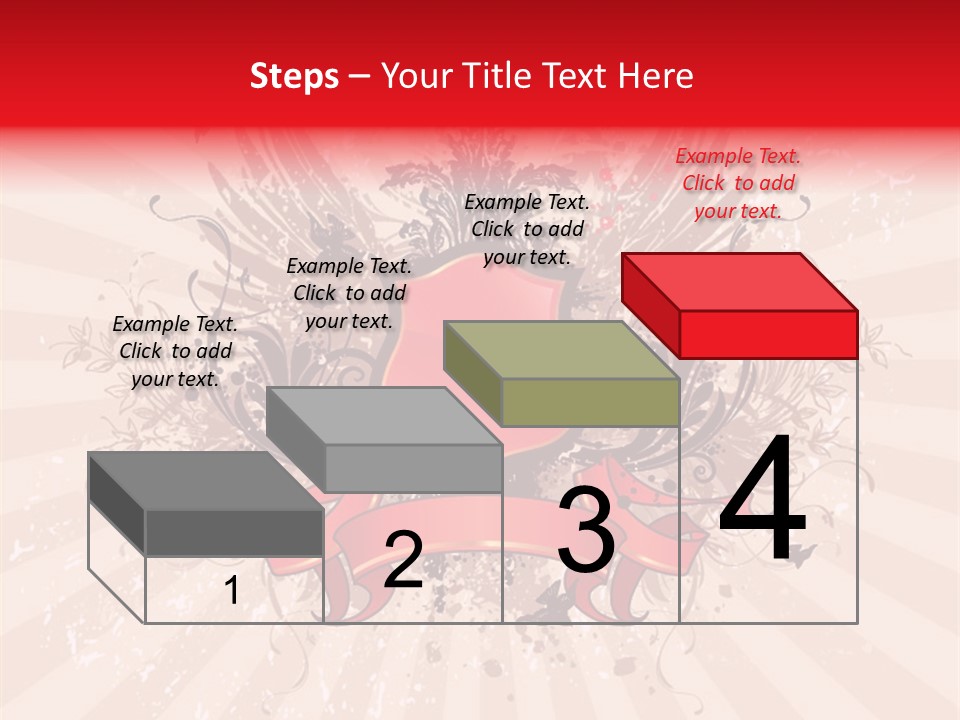 Steps – Your Title Text Here

Example Text. Click to add your text.

Example Text. Click to add your text.

Example Text. Click to add your text.

Example Text. Click to add your text.

1

2

3

4